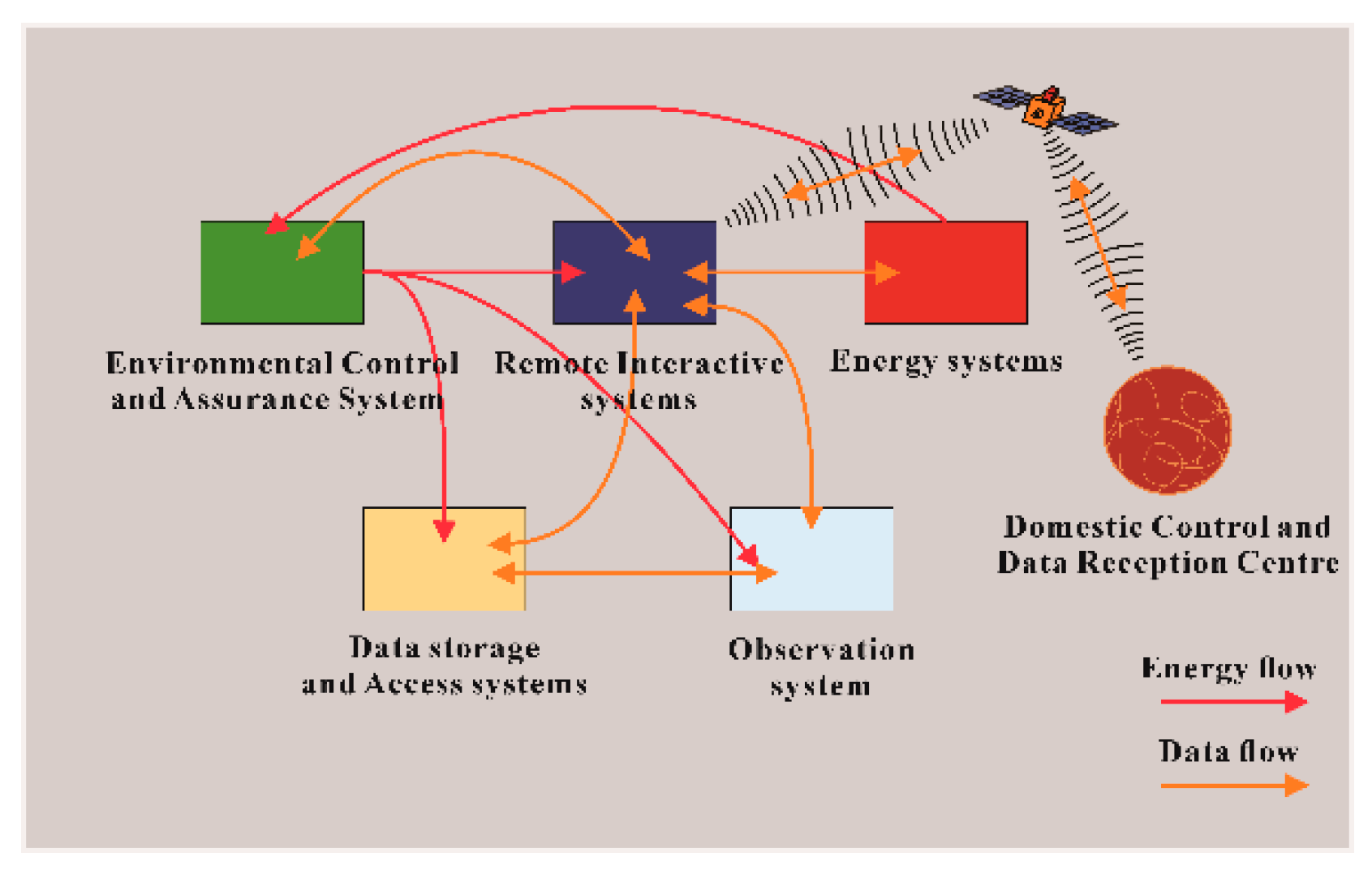 Environmental Control and Assurance System

Remote Interactive systems

Energy systems

Domestic Control and Data Reception Centre

Data storage and Access systems

Observation system

Energy flow

Data flow